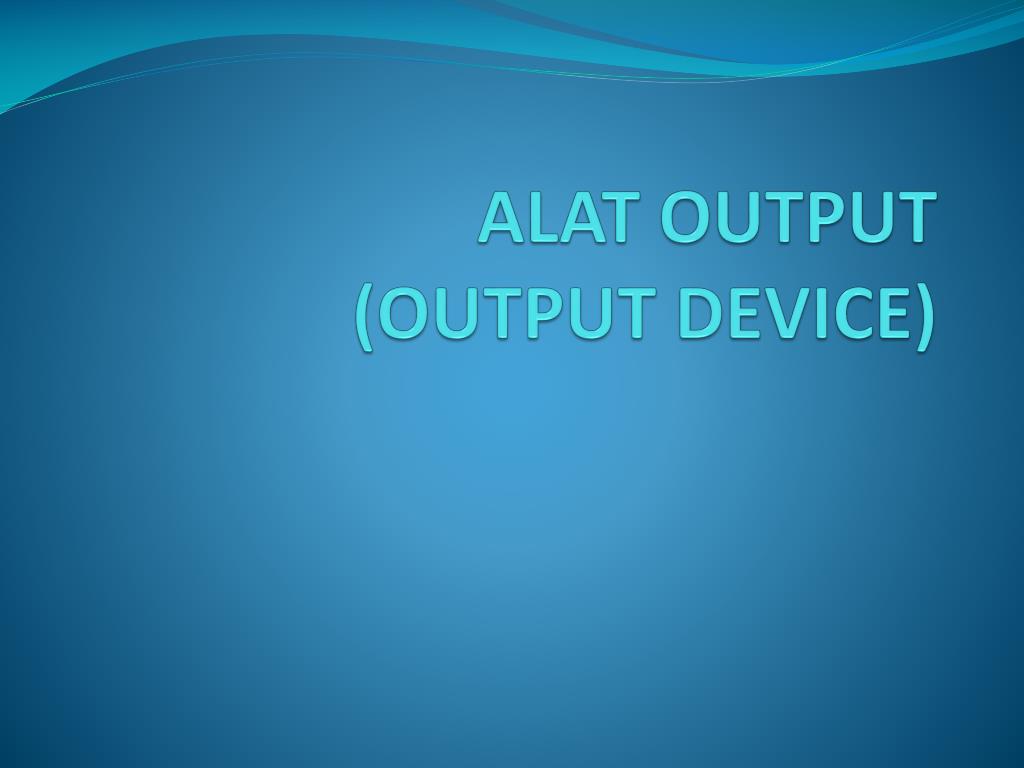 ALAT OUTPUT
(OUTPUT DEVICE)